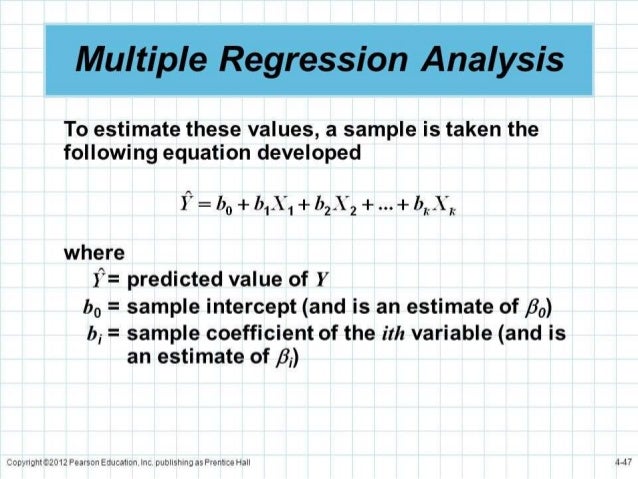 Multiple Regression Analysis

To estimate these values, a sample is taken the following equation developed

$\hat{Y} = b_0 + b_1X_1 + b_2X_2 + ... + b_kX_k$

where

$\hat{Y}$ = predicted value of $Y$

$b_0$ = sample intercept (and is an estimate of $\beta_0$)

$b_i$ = sample coefficient of the $ith$ variable (and is an estimate of $\beta_i$)

Copyright ©2012 Pearson Education, Inc. publishing as Prentice Hall

4-47